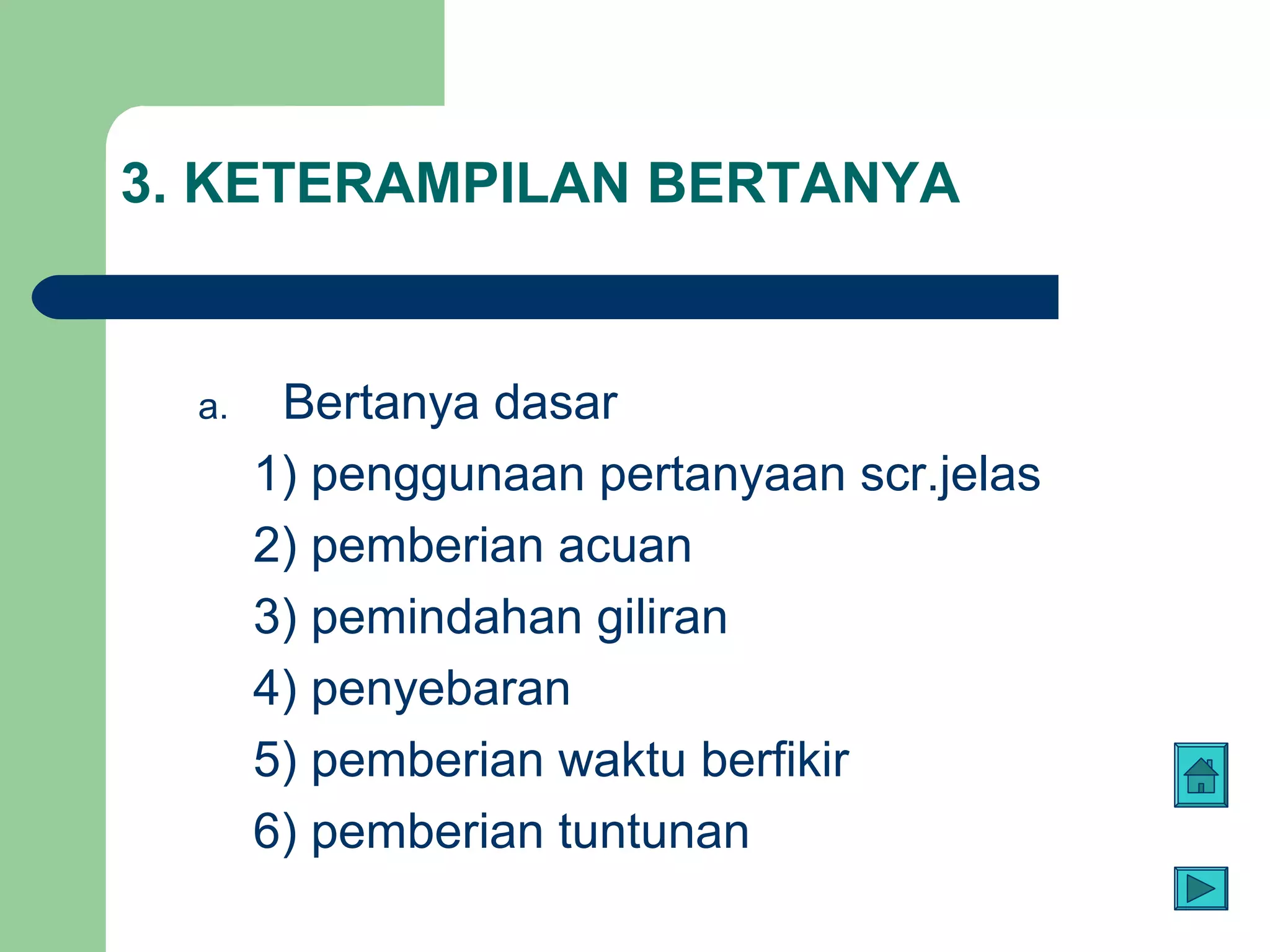 3. KETERAMPILAN BERTANYA

a. Bertanya dasar

1) penggunaan pertanyaan scr.jelas

2) pemberian acuan

3) pemindahan giliran

4) penyebaran

5) pemberian waktu berfikir

6) pemberian tuntunan